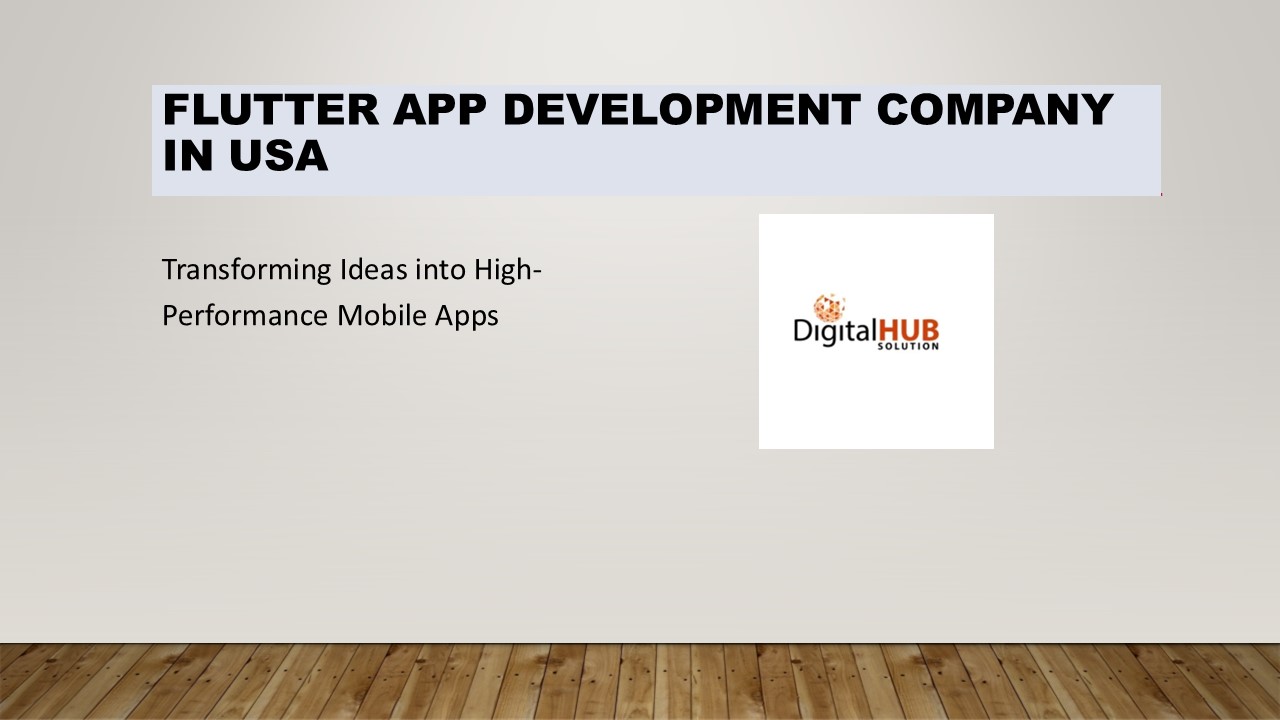 FLUTTER APP DEVELOPMENT COMPANY IN USA

Transforming Ideas into High-Performance Mobile Apps

DigitalHUB
SOLUTION